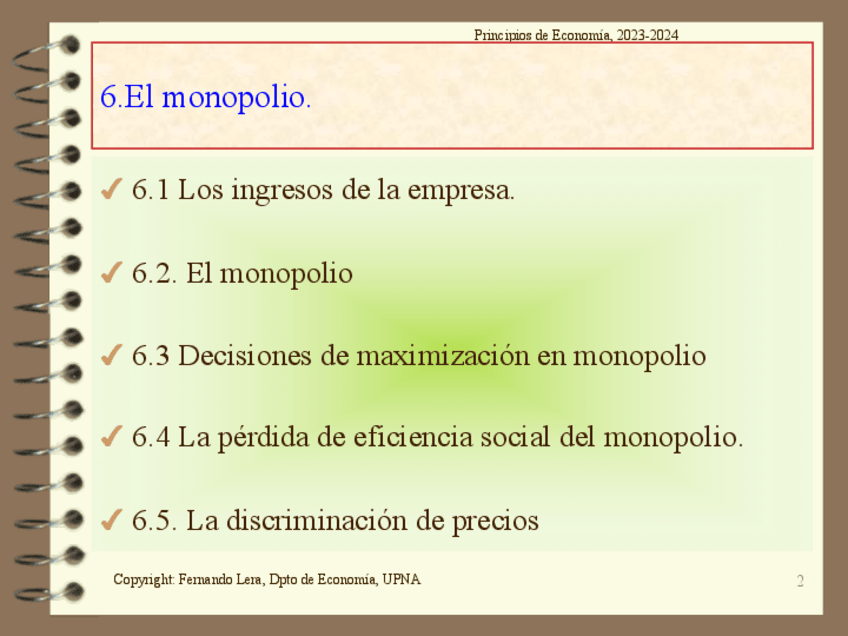 Principios de Economía, 2023-2024

6.El monopolio.

✔ 6.1 Los ingresos de la empresa.

✔ 6.2. El monopolio

✔ 6.3 Decisiones de maximización en monopolio

✔ 6.4 La pérdida de eficiencia social del monopolio.

✔ 6.5. La discriminación de precios

Copyright: Fernando Lera, Dpto de Economía, UPNA

2